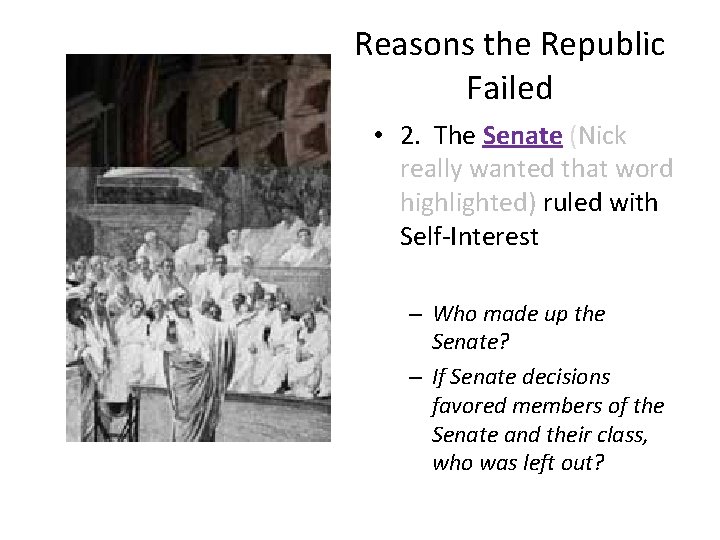 Reasons the Republic Failed

• 2. The Senate (Nick really wanted that word highlighted) ruled with Self-Interest

– Who made up the Senate?

– If Senate decisions favored members of the Senate and their class, who was left out?